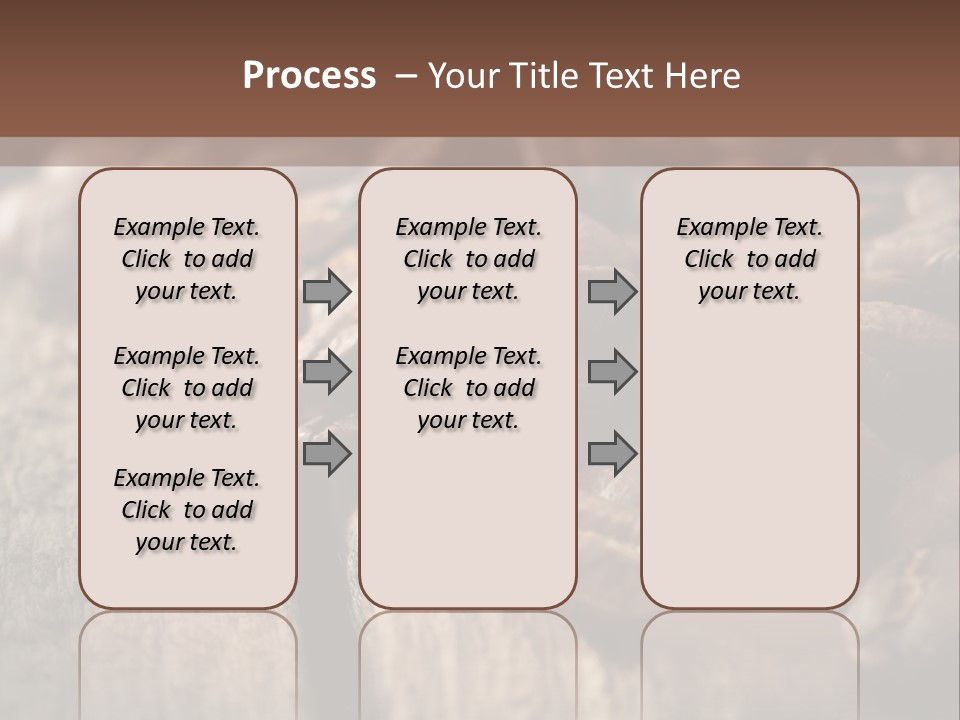 Process – Your Title Text Here

Example Text. Click to add your text.

Example Text. Click to add your text.

Example Text. Click to add your text.

Example Text. Click to add your text.

Example Text. Click to add your text.

Example Text. Click to add your text.